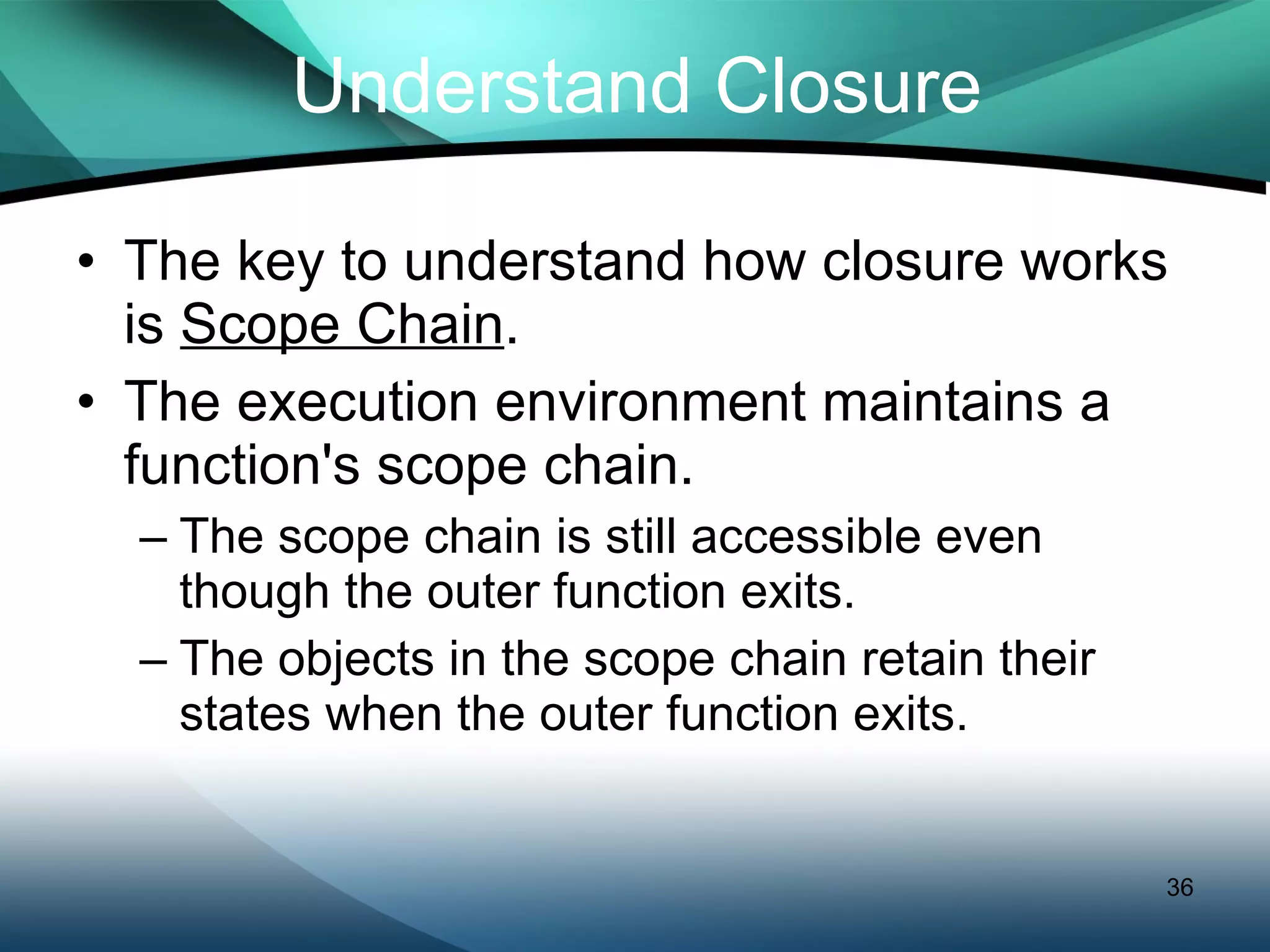 Understand Closure

• The key to understand how closure works is Scope Chain.

• The execution environment maintains a function's scope chain.

– The scope chain is still accessible even though the outer function exits.

– The objects in the scope chain retain their states when the outer function exits.

36